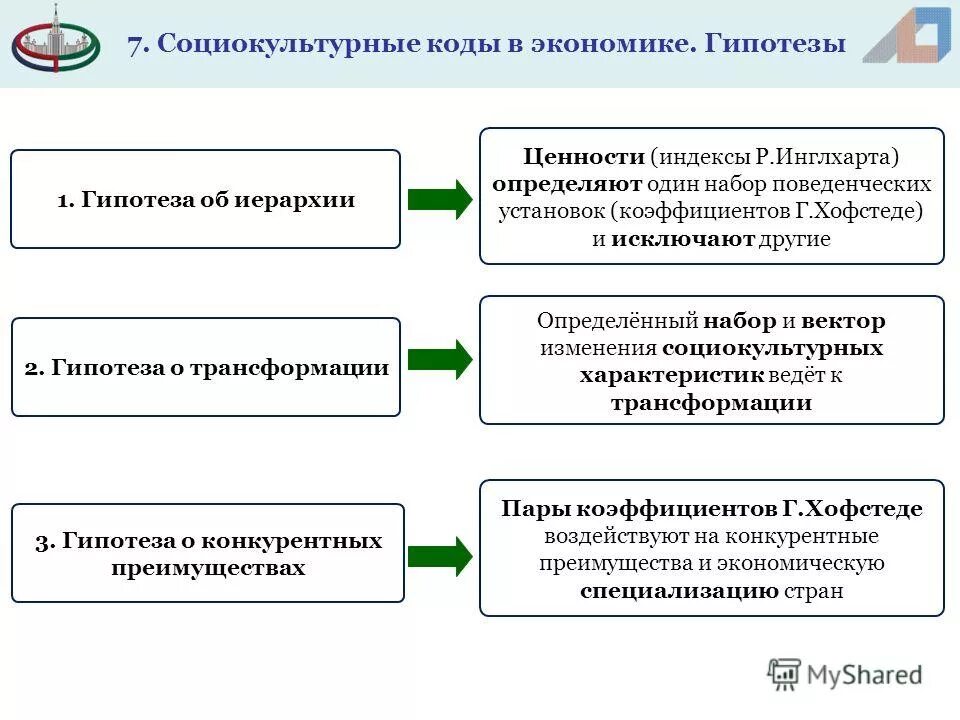 7. Социокультурные коды в экономике. Гипотезы

1. Гипотеза об иерархии

Ценности (индексы Р.Инглхарта) определяют один набор поведенческих установок (коэффициентов Г.Хофстеде) и исключают другие

2. Гипотеза о трансформации

Определённый набор и вектор изменения социокультурных характеристик ведёт к трансформации

3. Гипотеза о конкурентных преимуществах

Пары коэффициентов Г.Хофстеде воздействуют на конкурентные преимущества и экономическую специализацию стран

MyShared